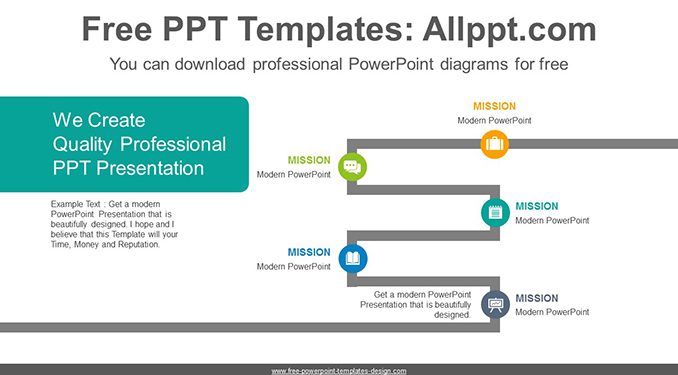 Free PPT Templates: Allppt.com

You can download professional PowerPoint diagrams for free

We Create Quality Professional PPT Presentation

Example Text : Get a modern PowerPoint Presentation that is beautifully designed. I hope and I believe that this Template will your Time, Money and Reputation.

MISSION
Modern PowerPoint

MISSION
Modern PowerPoint

MISSION
Modern PowerPoint

MISSION
Modern PowerPoint

Get a modern PowerPoint Presentation that is beautifully designed.

MISSION
Modern PowerPoint

www.free-powerpoint-templates-design.com